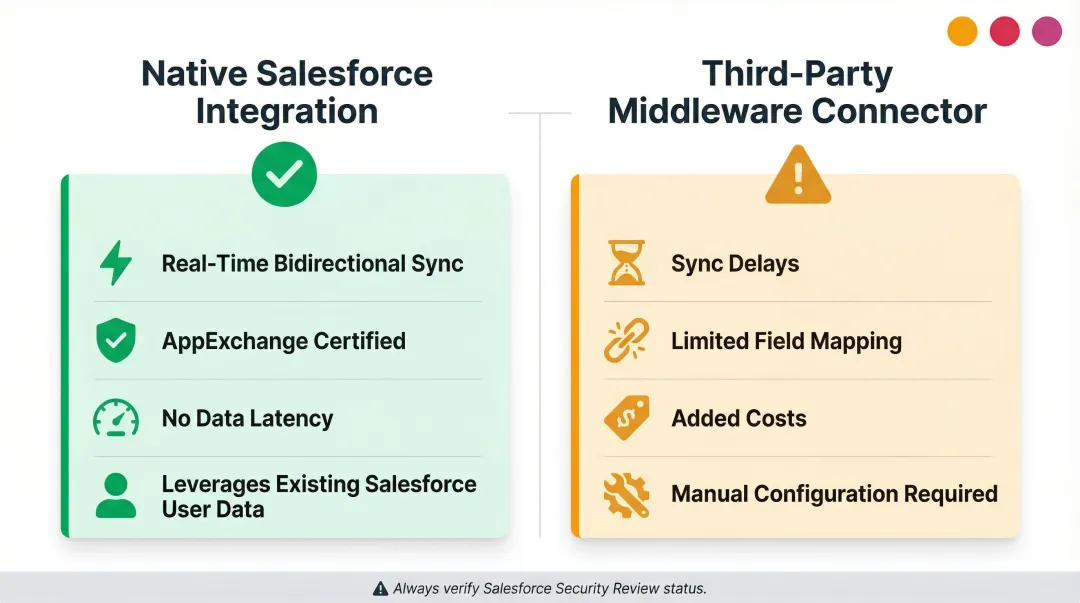 Native Salesforce Integration

Real-Time Bidirectional Sync

AppExchange Certified

No Data Latency

Leverages Existing Salesforce User Data

Third-Party Middleware Connector

Sync Delays

Limited Field Mapping

Added Costs

Manual Configuration Required

Always verify Salesforce Security Review status.